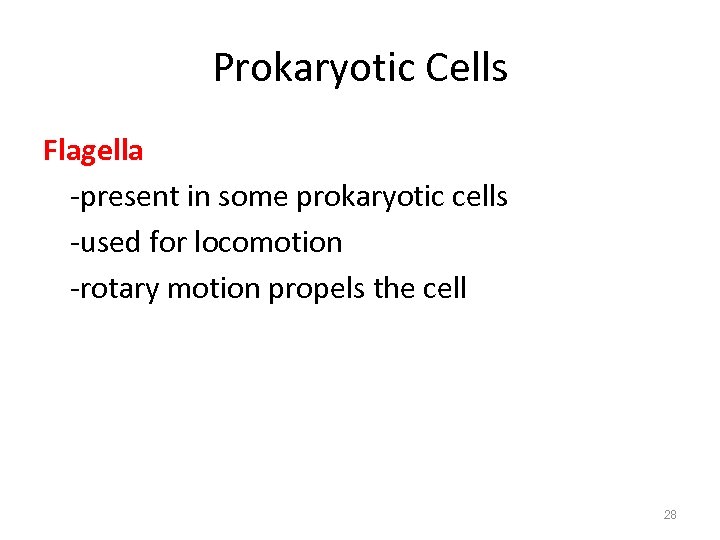 Prokaryotic Cells

Flagella

-present in some prokaryotic cells

-used for locomotion

-rotary motion propels the cell

28